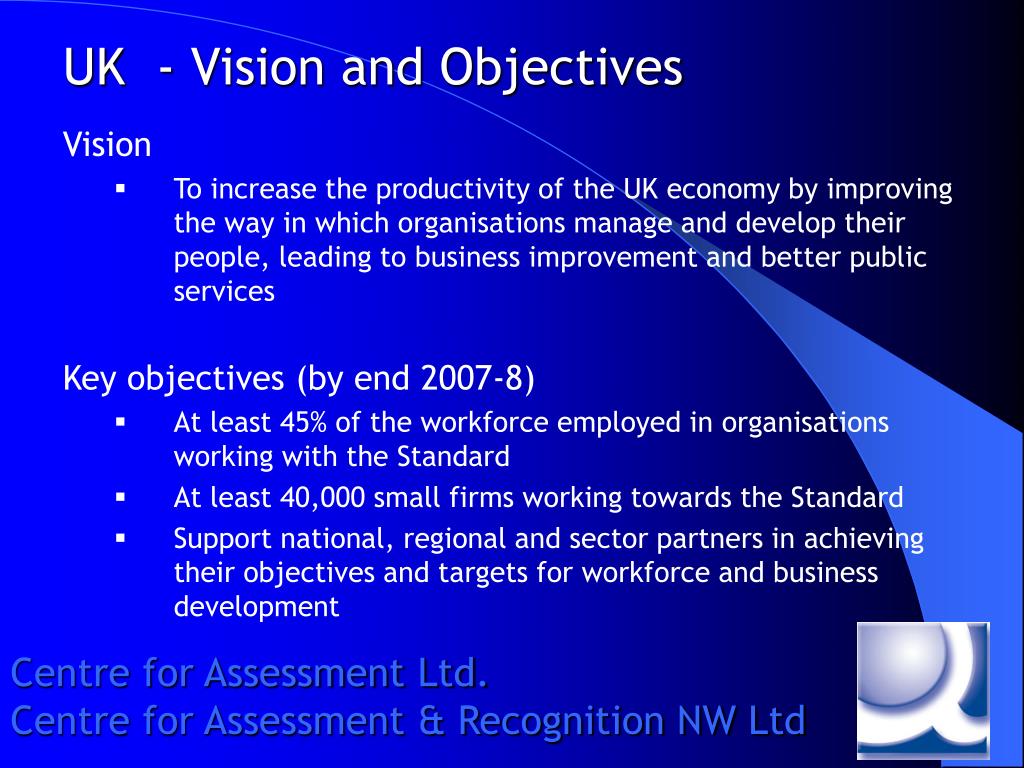 UK - Vision and Objectives

Vision

▪ To increase the productivity of the UK economy by improving the way in which organisations manage and develop their people, leading to business improvement and better public services

Key objectives (by end 2007-8)

▪ At least 45% of the workforce employed in organisations working with the Standard
▪ At least 40,000 small firms working towards the Standard
▪ Support national, regional and sector partners in achieving their objectives and targets for workforce and business development

Centre for Assessment Ltd.
Centre for Assessment & Recognition NW Ltd